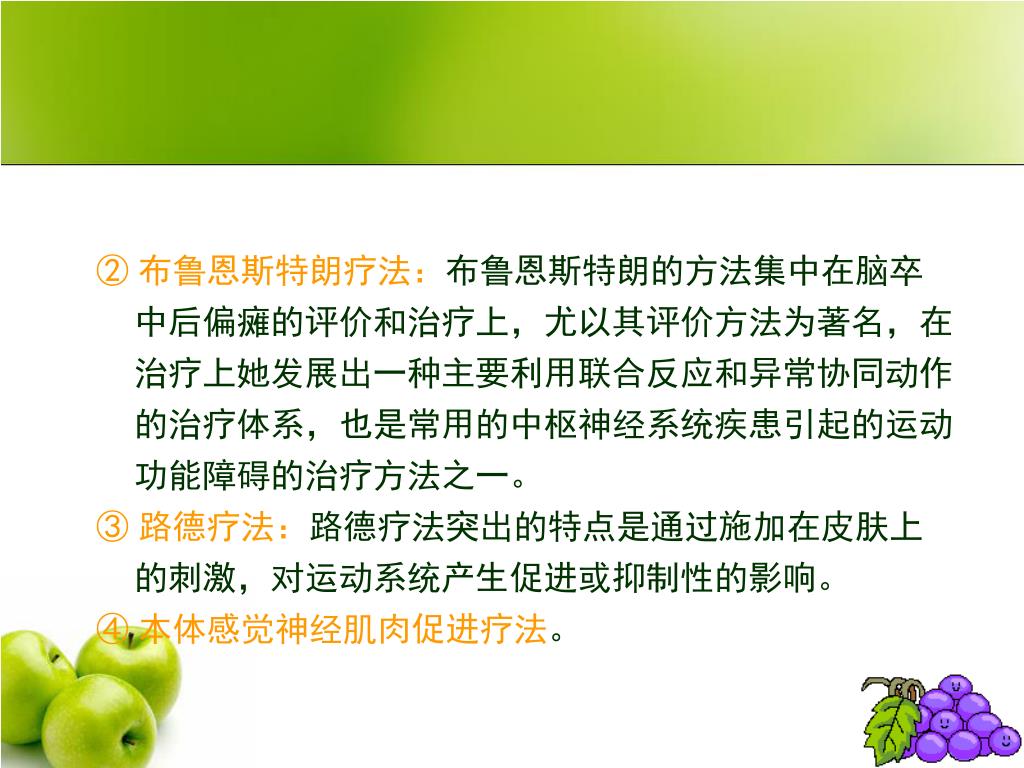 ② 布鲁恩斯特朗疗法：布鲁恩斯特朗的方法集中在脑卒中后偏瘫的评价和治疗上，尤以其评价方法为著名，在治疗上她发展出一种主要利用联合反应和异常协同动作的治疗体系，也是常用的中枢神经系统疾患引起的运动功能障碍的治疗方法之一。

③ 路德疗法：路德疗法突出的特点是通过施加在皮肤上的刺激，对运动系统产生促进或抑制性的影响。

④ 本体感觉神经肌肉促进疗法。